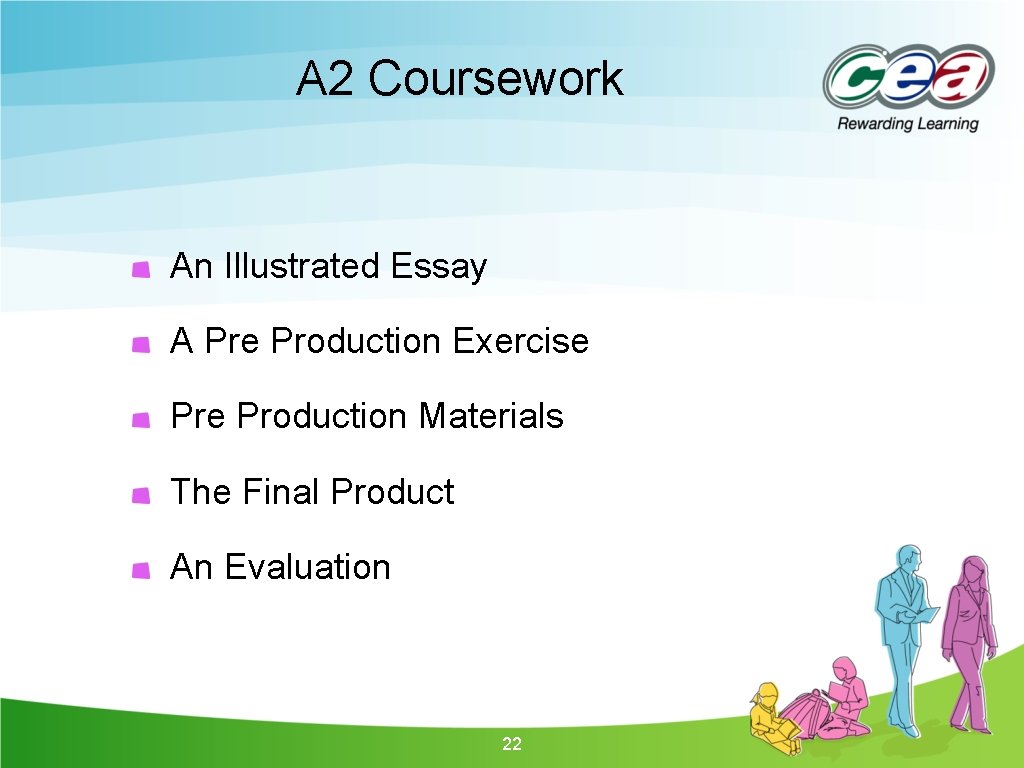 A2 Coursework

cea
Rewarding Learning

An Illustrated Essay

A Pre Production Exercise

Pre Production Materials

The Final Product

An Evaluation

22